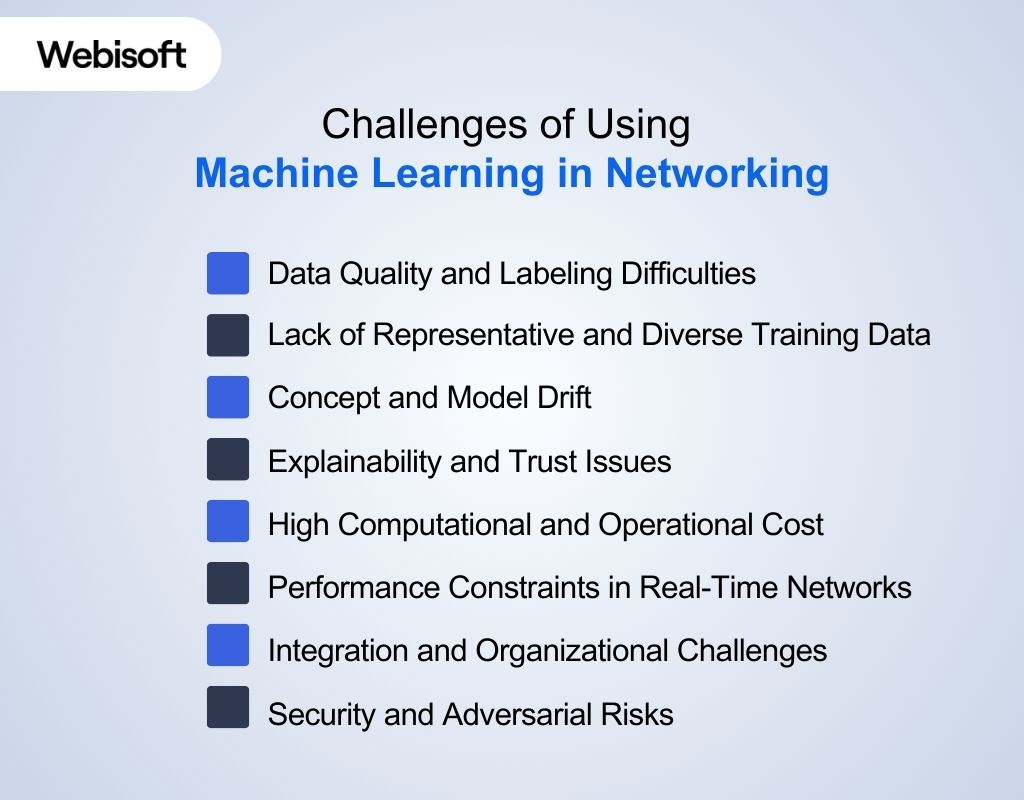 Webisoft

Challenges of Using
Machine Learning in Networking

Data Quality and Labeling Difficulties

Lack of Representative and Diverse Training Data

Concept and Model Drift

Explainability and Trust Issues

High Computational and Operational Cost

Performance Constraints in Real-Time Networks

Integration and Organizational Challenges

Security and Adversarial Risks